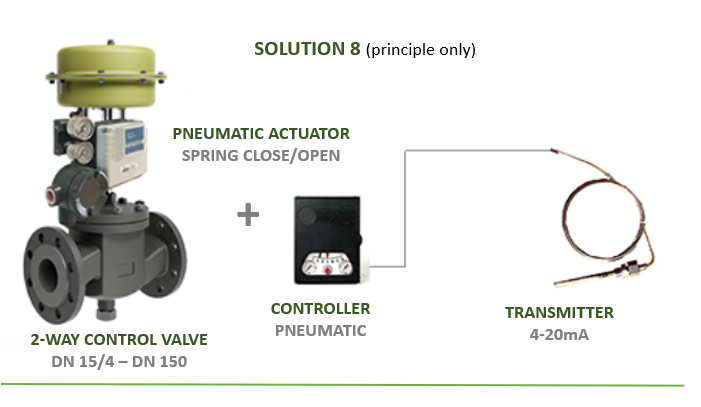 SOLUTION 8 (principle only)

PNEUMATIC ACTUATOR
SPRING CLOSE/OPEN

+

CONTROLLER
PNEUMATIC

TRANSMITTER
4-20mA

2-WAY CONTROL VALVE
DN 15/4 – DN 150